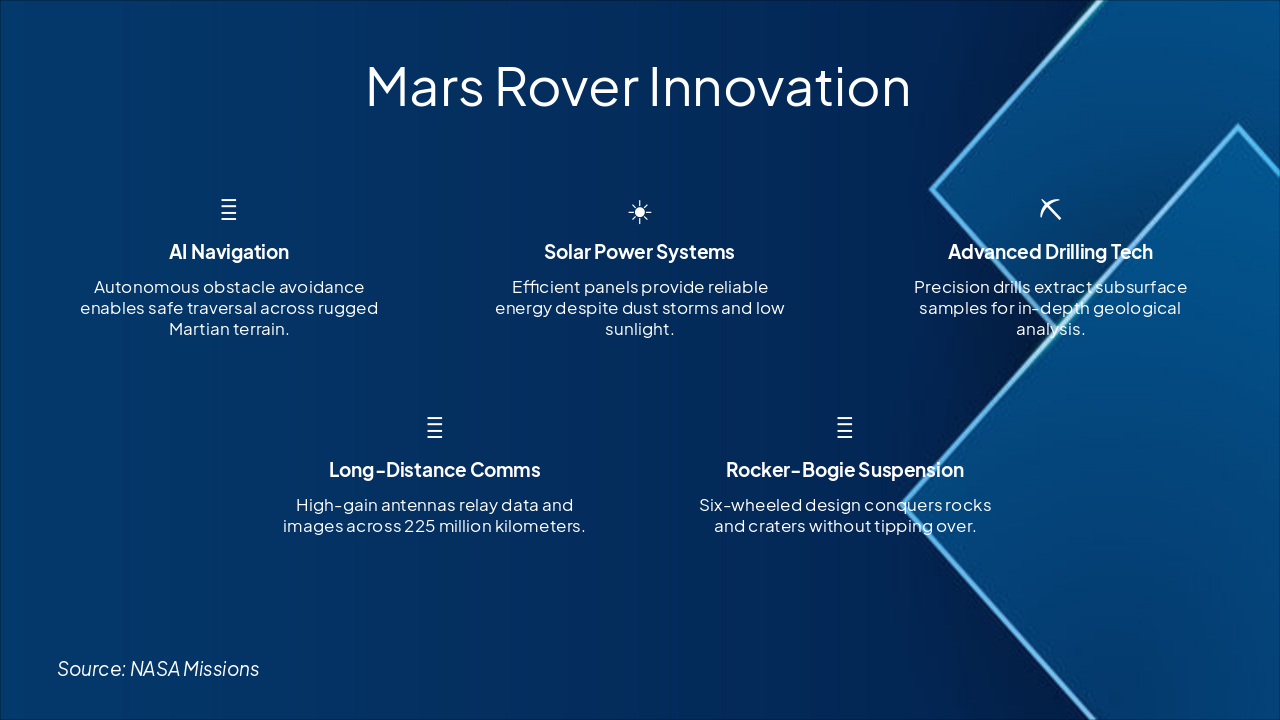 Mars Rover Innovation

AI Navigation

Autonomous obstacle avoidance enables safe traversal across rugged Martian terrain.

Solar Power Systems

Efficient panels provide reliable energy despite dust storms and low sunlight.

Advanced Drilling Tech

Precision drills extract subsurface samples for in-depth geological analysis.

Long-Distance Comms

High-gain antennas relay data and images across 225 million kilometers.

Rocker-Bogie Suspension

Six-wheeled design conquers rocks and craters without tipping over.

Source: NASA Missions